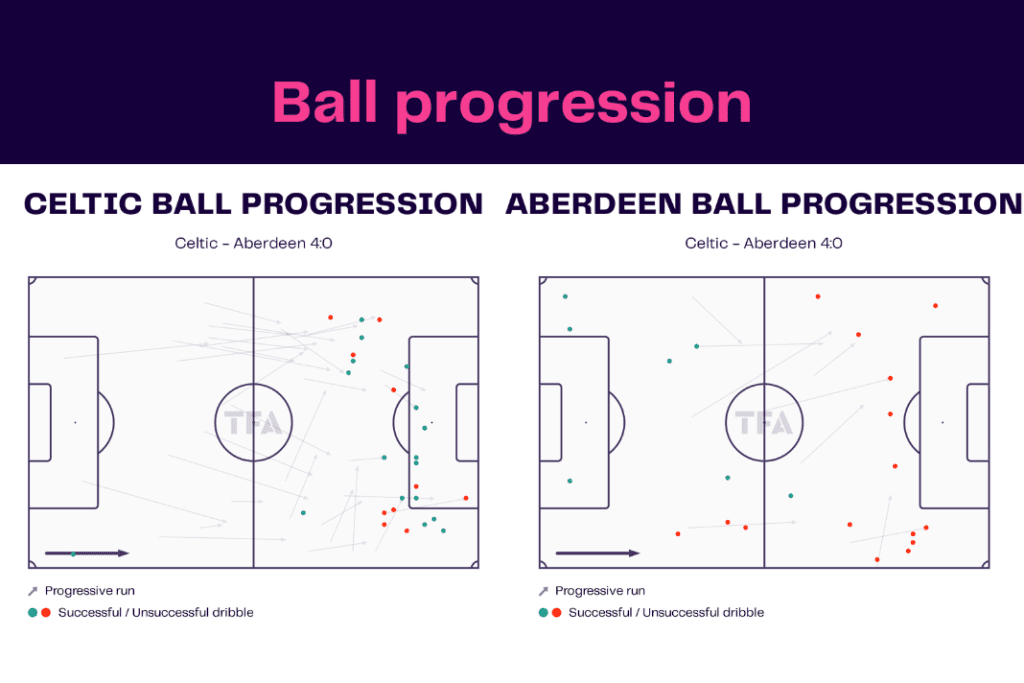 Ball progression

CELTIC BALL PROGRESSION

Celtic - Aberdeen 4:0

TFA

Progressive run

Successful / Unsuccessful dribble

ABERDEEN BALL PROGRESSION

Celtic - Aberdeen 4:0

TFA

Progressive run

Successful / Unsuccessful dribble